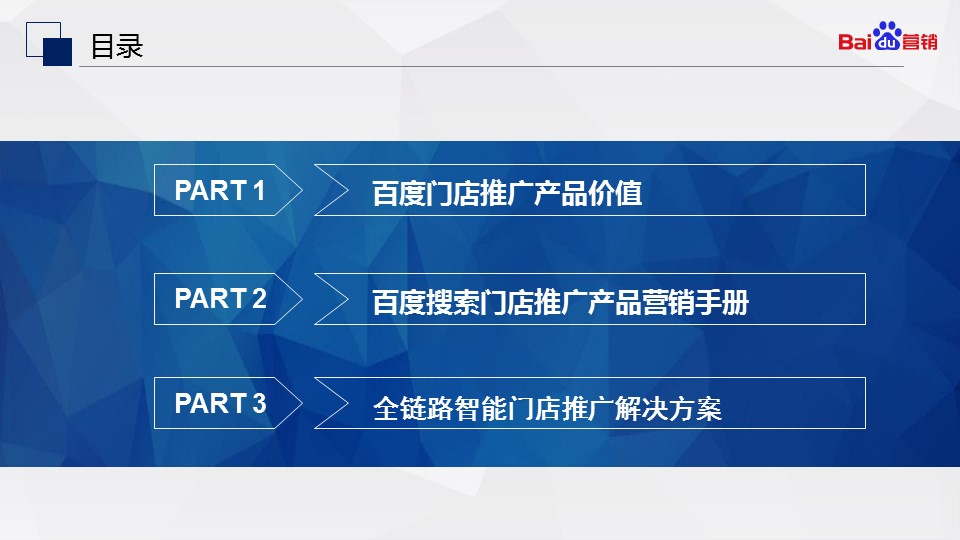 目录

Baidu营销

PART 1

百度门店推广产品价值

PART 2

百度搜索门店推广产品营销手册

PART 3

全链路智能门店推广解决方案